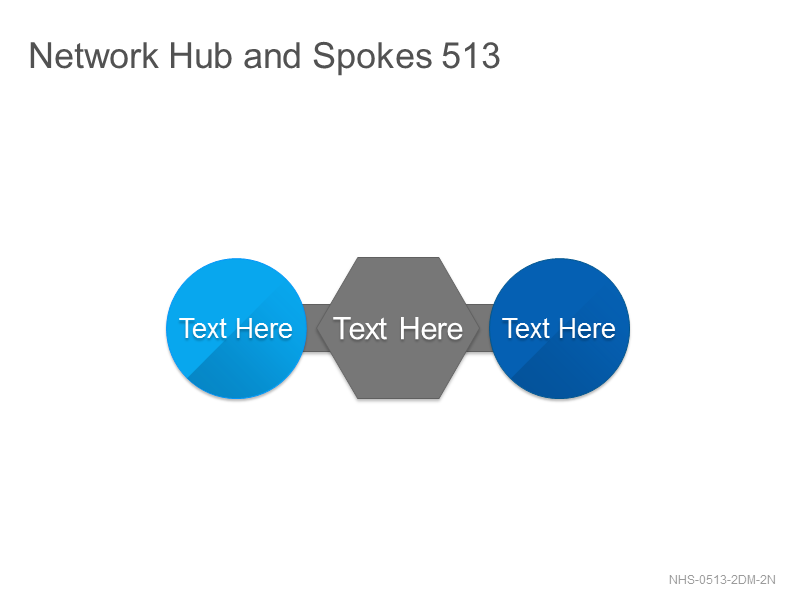 Network Hub and Spokes 513

Text Here

Text Here

Text Here

NHS-0513-2DM-2N